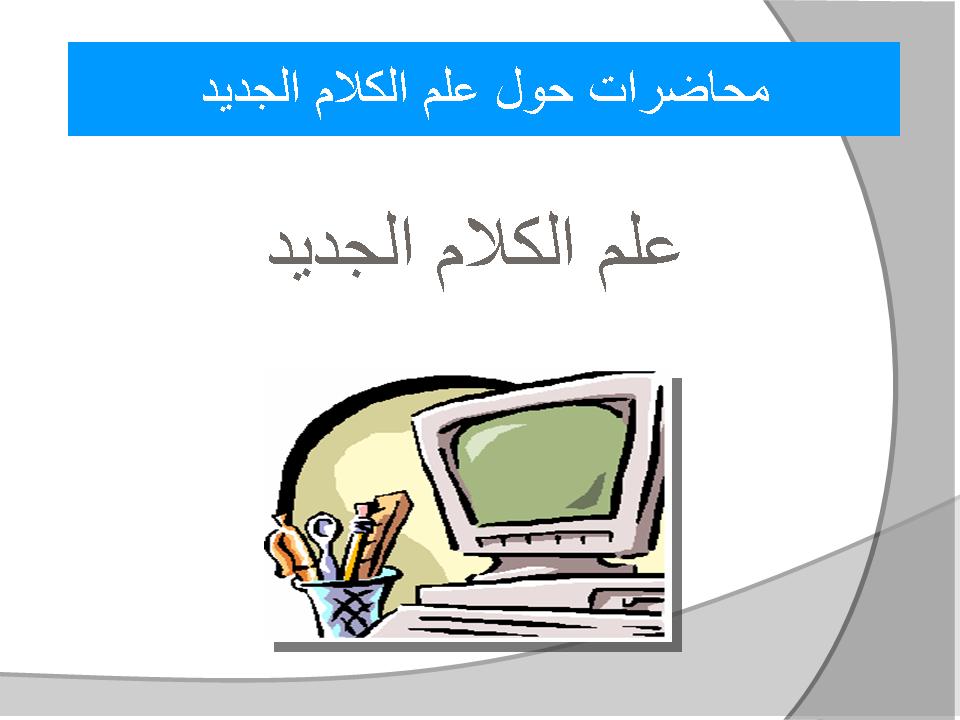 محاضرات حول علم الكلام الجديد

علم الكلام الجديد